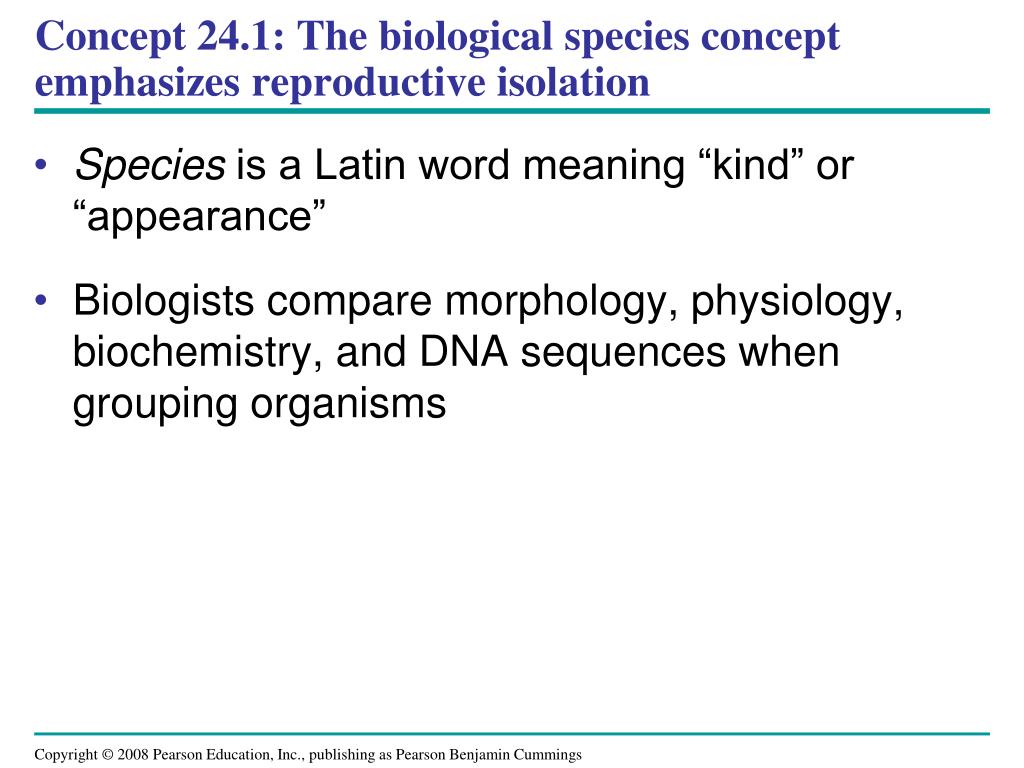 Concept 24.1: The biological species concept emphasizes reproductive isolation

• Species is a Latin word meaning “kind” or “appearance”

• Biologists compare morphology, physiology, biochemistry, and DNA sequences when grouping organisms

Copyright © 2008 Pearson Education, Inc., publishing as Pearson Benjamin Cummings